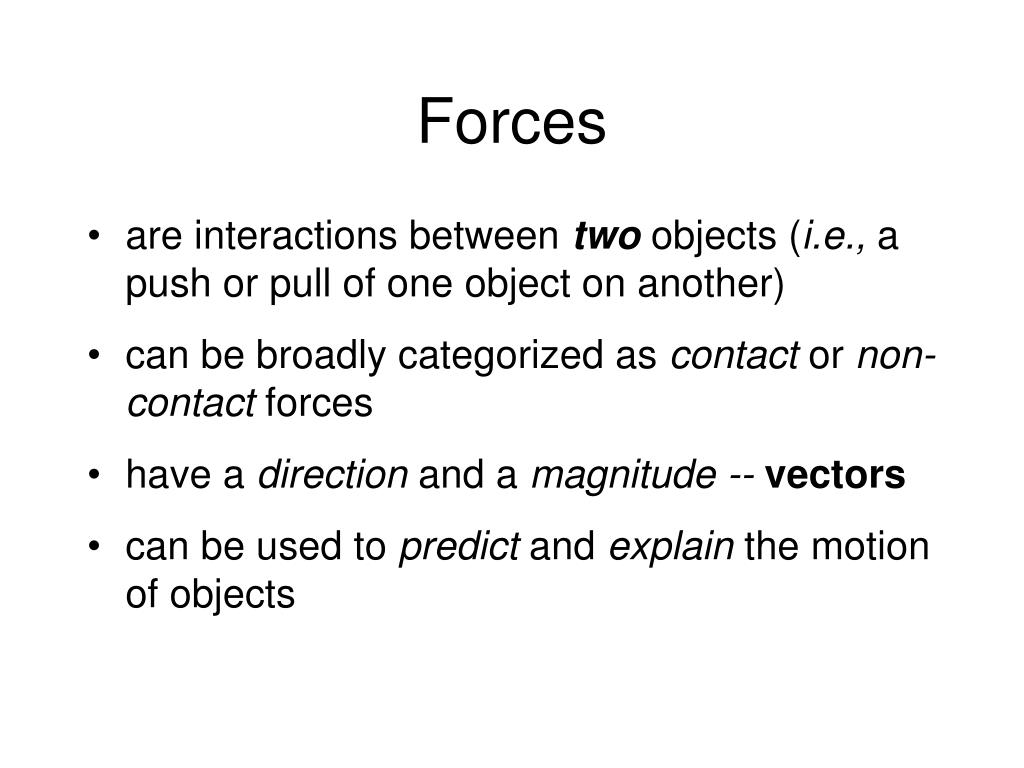 Forces

• are interactions between two objects (i.e., a push or pull of one object on another)

• can be broadly categorized as contact or non-contact forces

• have a direction and a magnitude -- vectors

• can be used to predict and explain the motion of objects